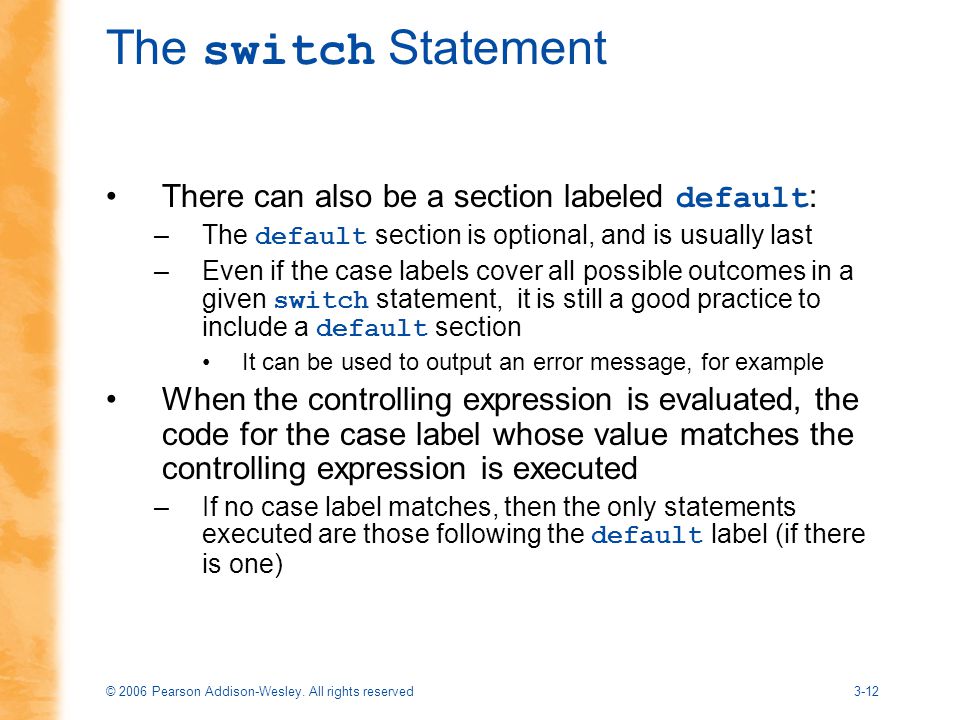 The switch Statement

• There can also be a section labeled default:
– The default section is optional, and is usually last
– Even if the case labels cover all possible outcomes in a given switch statement, it is still a good practice to include a default section
• It can be used to output an error message, for example

• When the controlling expression is evaluated, the code for the case label whose value matches the controlling expression is executed
– If no case label matches, then the only statements executed are those following the default label (if there is one)

© 2006 Pearson Addison-Wesley. All rights reserved

3-12